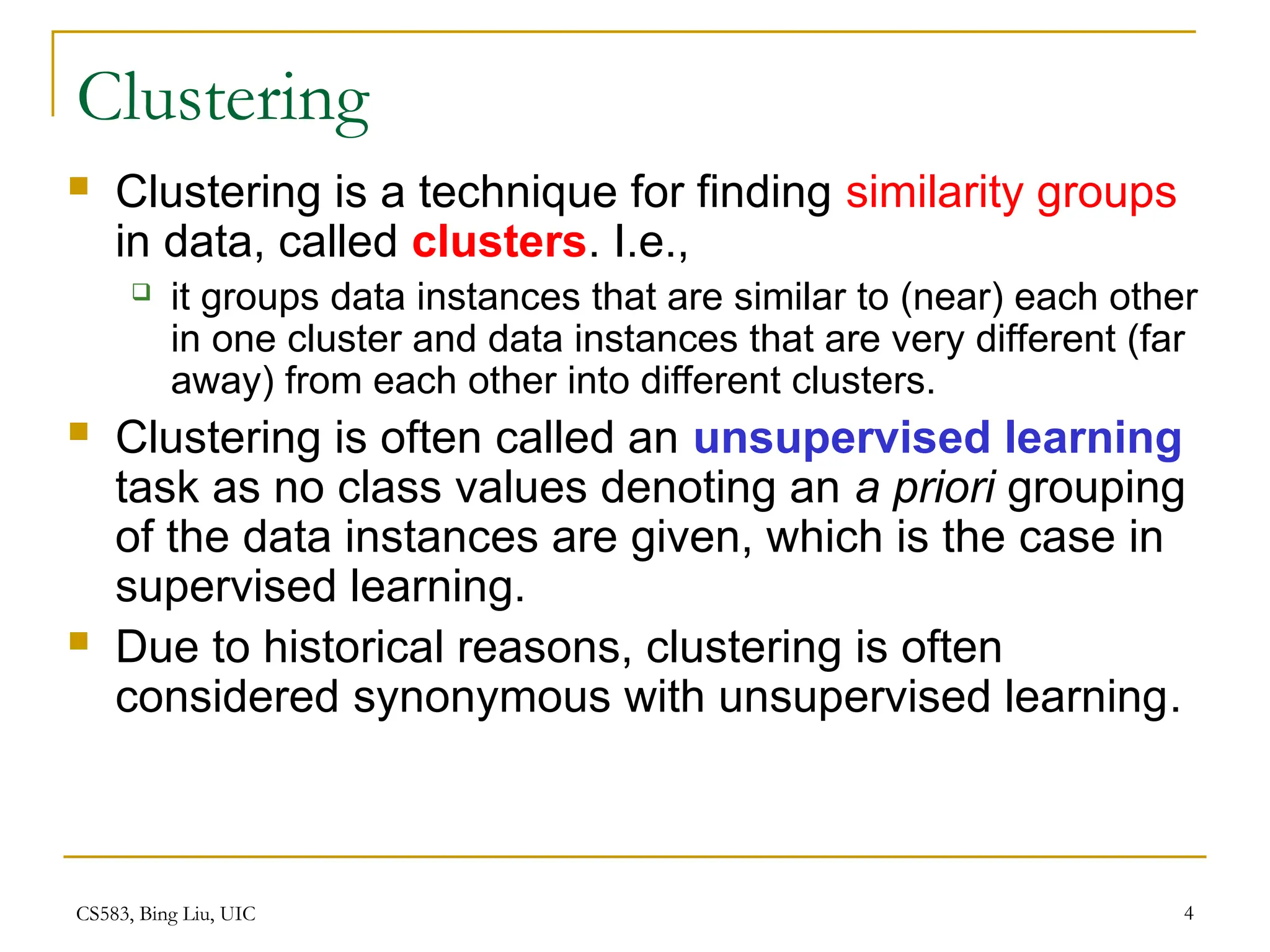 Clustering

Clustering is a technique for finding similarity groups in data, called clusters. I.e.,

it groups data instances that are similar to (near) each other in one cluster and data instances that are very different (far away) from each other into different clusters.

Clustering is often called an unsupervised learning task as no class values denoting an a priori grouping of the data instances are given, which is the case in supervised learning.

Due to historical reasons, clustering is often considered synonymous with unsupervised learning.

CS583, Bing Liu, UIC

4